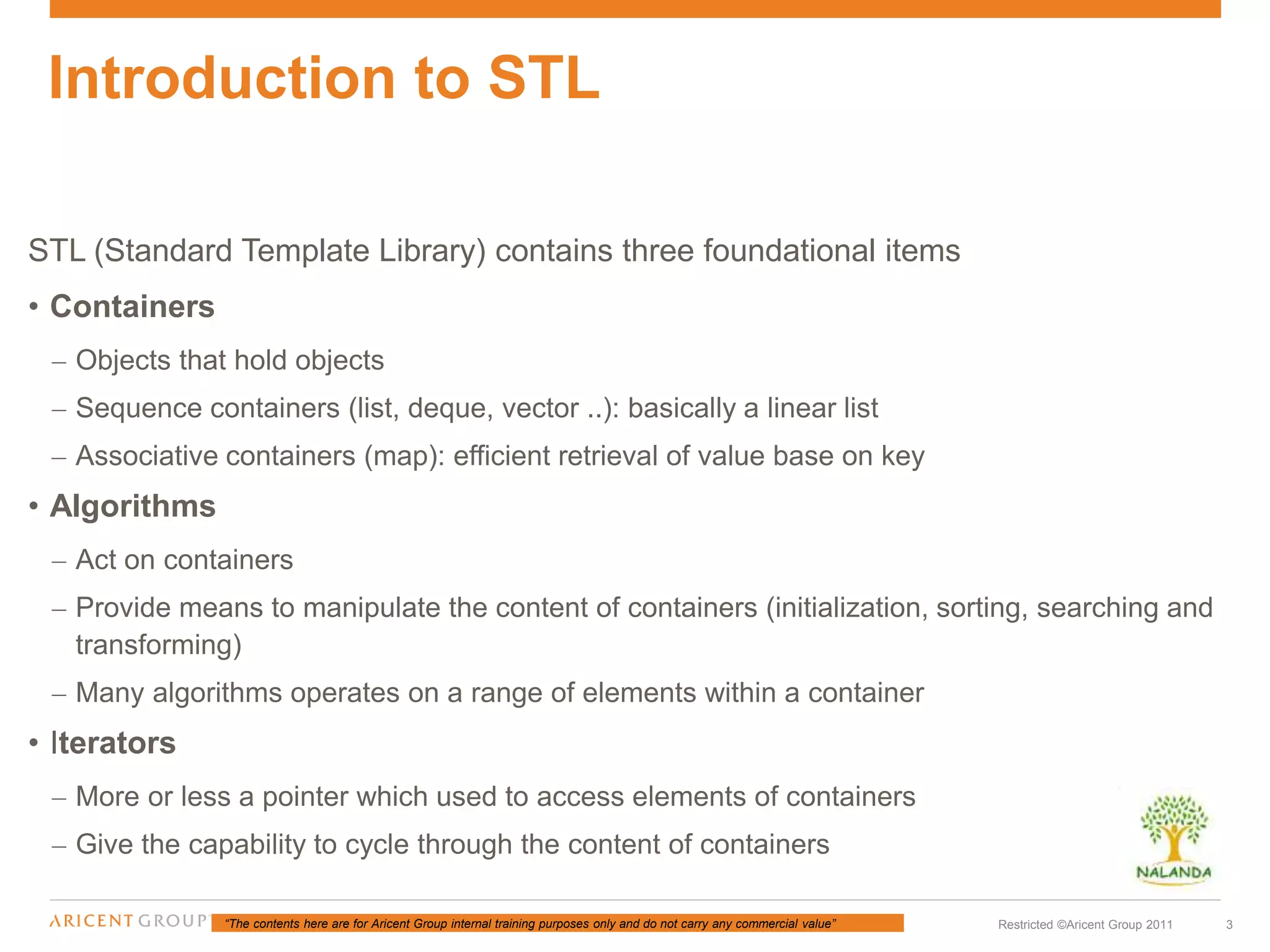 Introduction to STL

STL (Standard Template Library) contains three foundational items

• Containers

– Objects that hold objects

– Sequence containers (list, deque, vector ..): basically a linear list

– Associative containers (map): efficient retrieval of value base on key

• Algorithms

– Act on containers

– Provide means to manipulate the content of containers (initialization, sorting, searching and transforming)

– Many algorithms operates on a range of elements within a container

• Iterators

– More or less a pointer which used to access elements of containers

– Give the capability to cycle through the content of containers

NALANDA

ARICENT GROUP "The contents here are for Aricent Group internal training purposes only and do not carry any commercial value" Restricted ©Aricent Group 2011 3